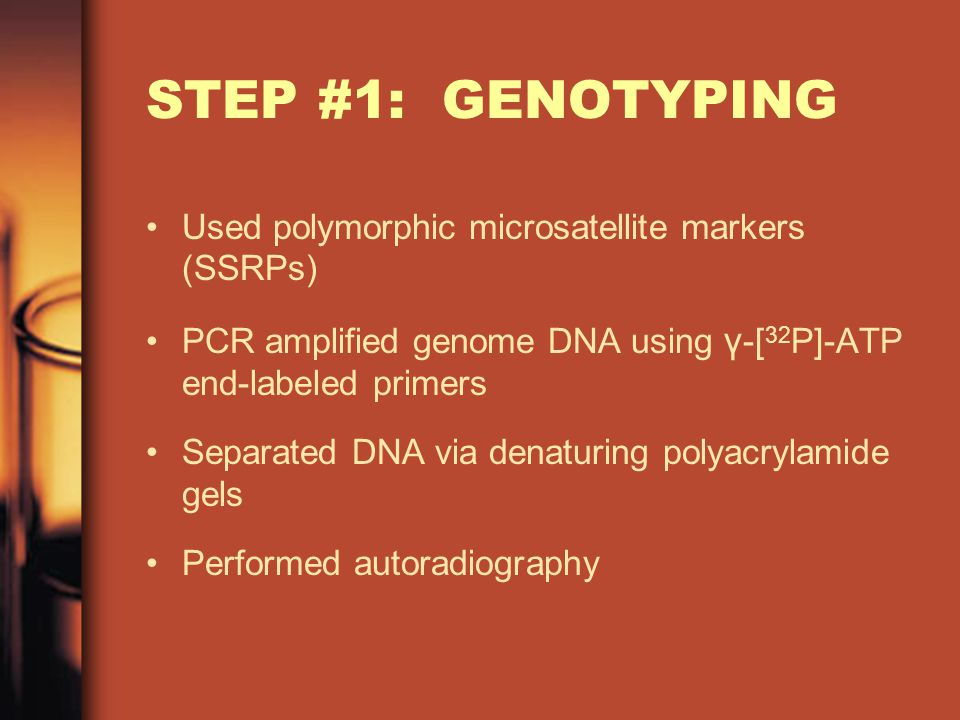 STEP #1: GENOTYPING

• Used polymorphic microsatellite markers (SSRPs)

• PCR amplified genome DNA using γ-[$^{32}$P]-ATP end-labeled primers

• Separated DNA via denaturing polyacrylamide gels

• Performed autoradiography